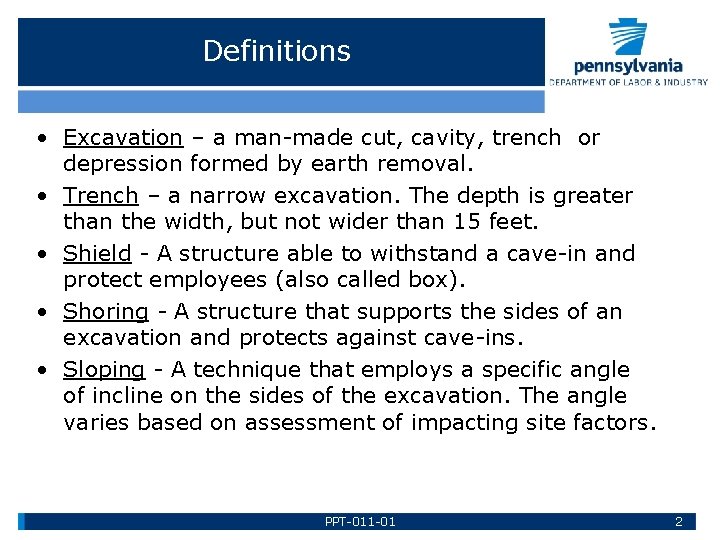 Definitions

pennsylvania
DEPARTMENT OF LABOR & INDUSTRY

• Excavation – a man-made cut, cavity, trench or depression formed by earth removal.
• Trench – a narrow excavation. The depth is greater than the width, but not wider than 15 feet.
• Shield - A structure able to withstand a cave-in and protect employees (also called box).
• Shoring - A structure that supports the sides of an excavation and protects against cave-ins.
• Sloping - A technique that employs a specific angle of incline on the sides of the excavation. The angle varies based on assessment of impacting site factors.

PPT-011-01

2